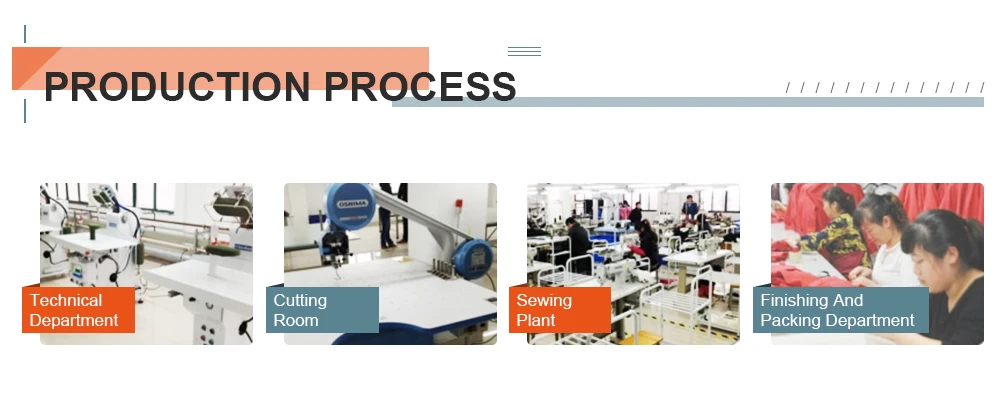 PRODUCTION PROCESS

Technical Department

Cutting Room

Sewing Plant

Finishing And Packing Department